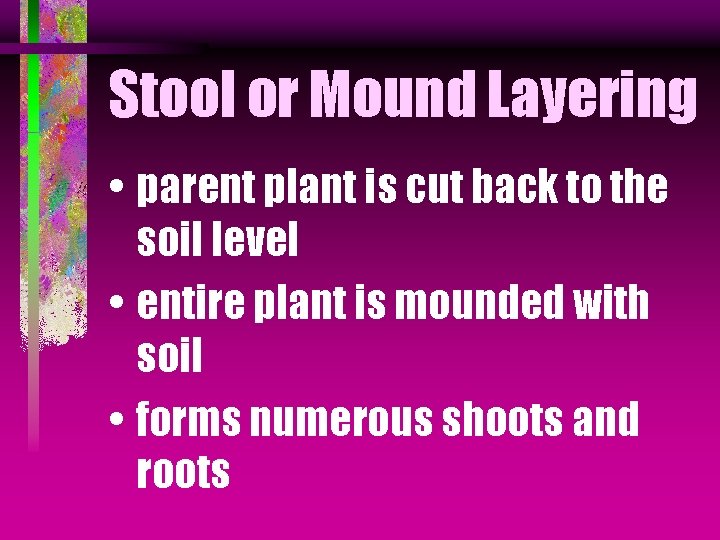 Stool or Mound Layering

• parent plant is cut back to the soil level
• entire plant is mounded with soil
• forms numerous shoots and roots